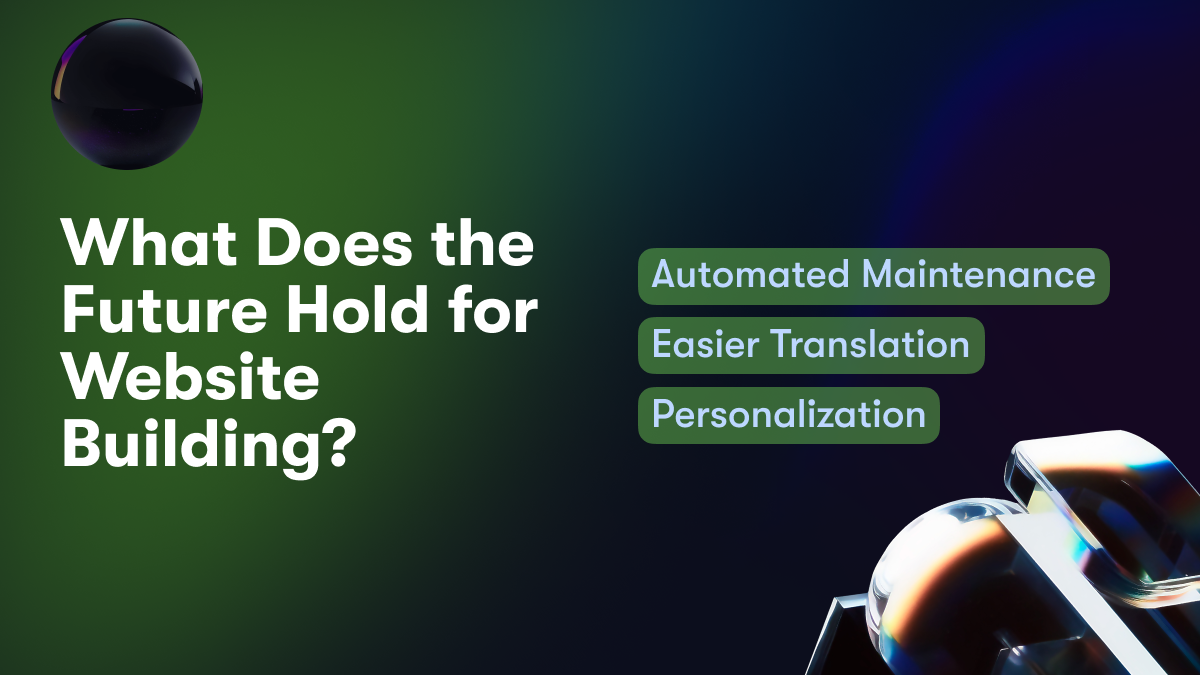 What Does the Future Hold for Website Building?

Automated Maintenance

Easier Translation

Personalization